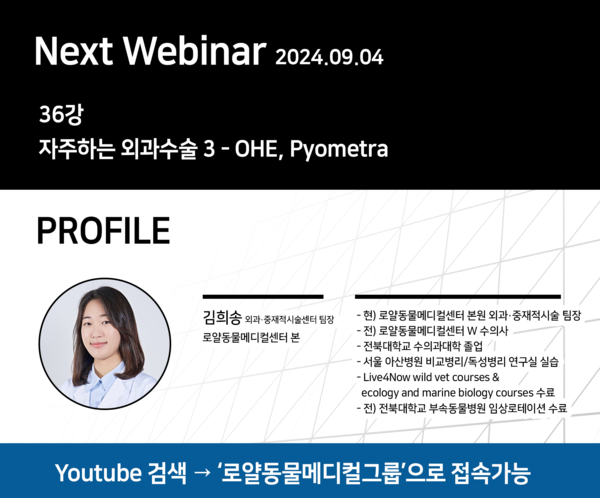 Next Webinar 2024.09.04

36강
자주하는 외과수술 3 - OHE, Pyometra

PROFILE

김희송 외과·중재적시술센터 팀장
로얄동물메디컬센터 본

- 현) 로얄동물메디컬센터 본원 외과·중재적시술 팀장
- 전) 로얄동물메디컬센터 W 수의사
- 전북대학교 수의과대학 졸업
- 서울 아산병원 비교병리/독성병리 연구실 실습
- Live4Now wild vet courses & ecology and marine biology courses 수료
- 전) 전북대학교 부속동물병원 임상로테이션 수료

Youtube 검색 → '로얄동물메디컬그룹'으로 접속가능